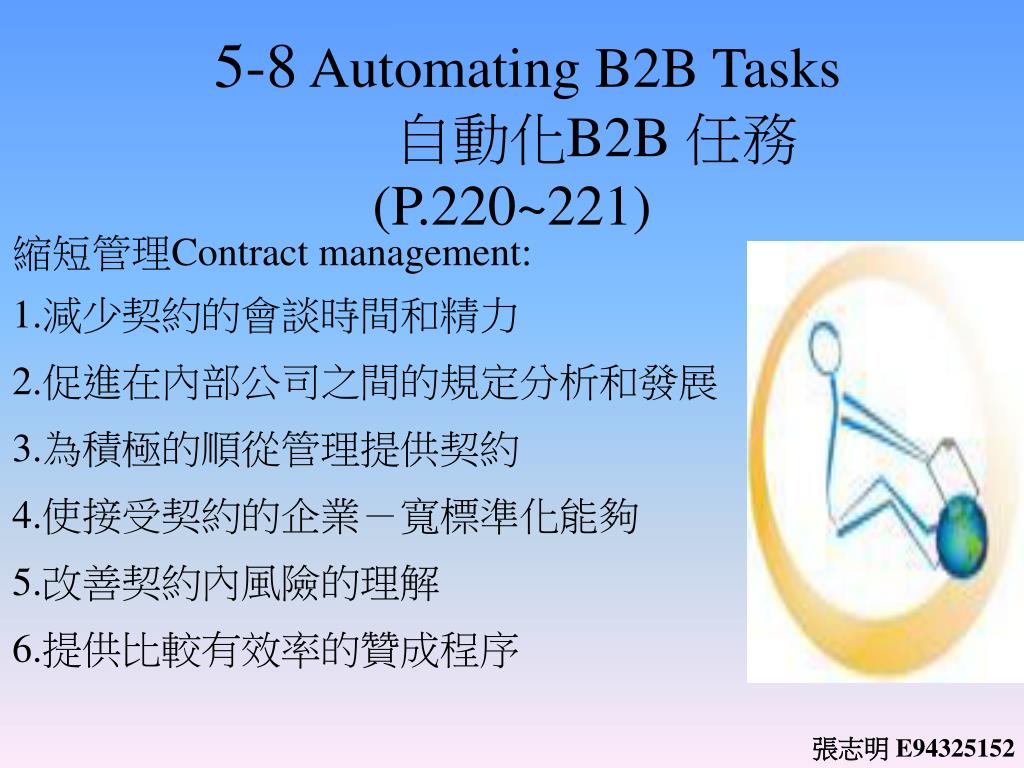 5-8 Automating B2B Tasks
自動化B2B 任務
(P.220~221)

縮短管理Contract management:
1.減少契約的會談時間和精力
2.促進在內部公司之間的規定分析和發展
3.為積極的順從管理提供契約
4.使接受契約的企業－寬標準化能夠
5.改善契約內風險的理解
6.提供比較有效率的贊成程序

張志明 E94325152